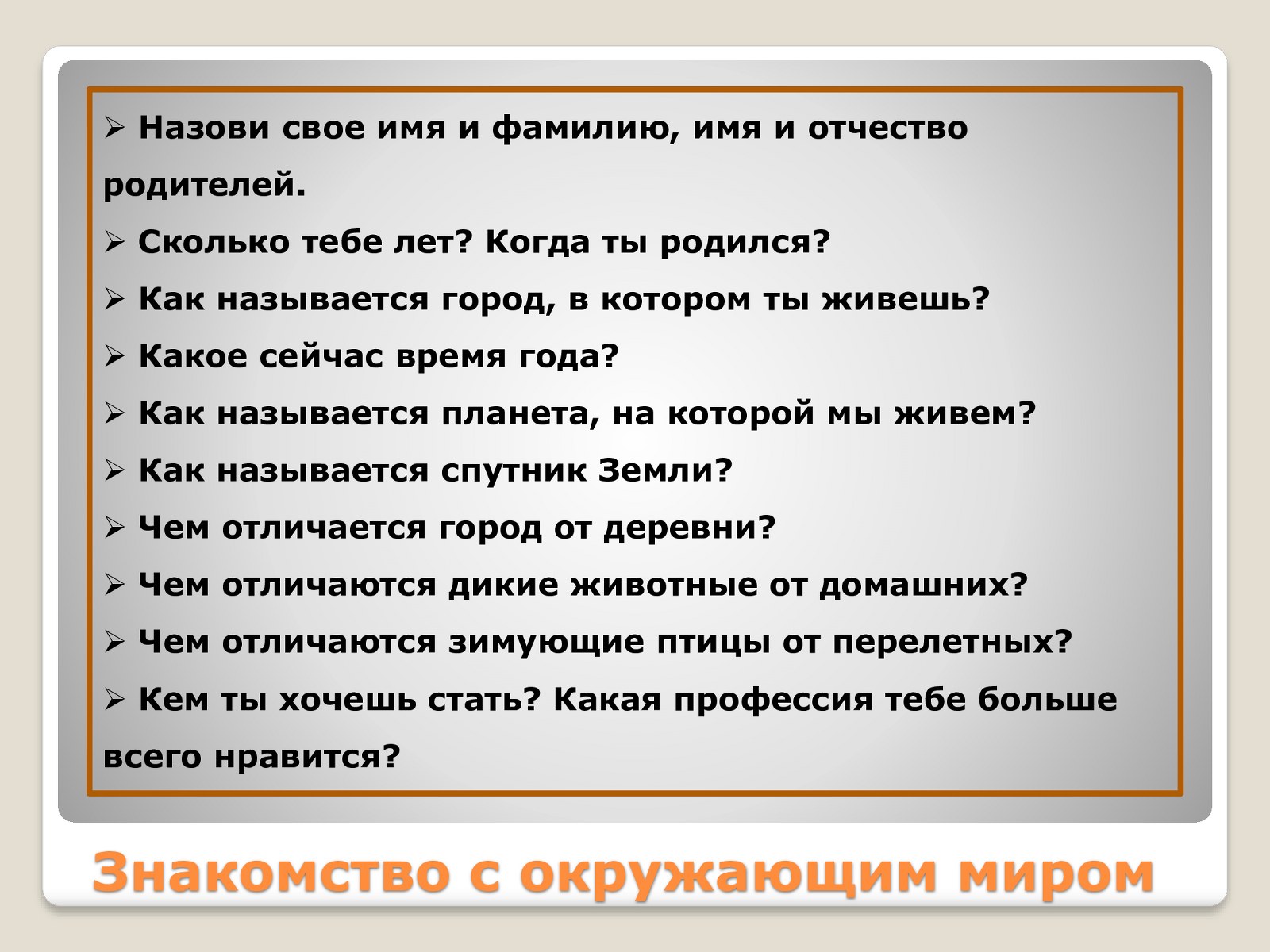 ➢ Назови свое имя и фамилию, имя и отчество родителей.

➢ Сколько тебе лет? Когда ты родился?

➢ Как называется город, в котором ты живешь?

➢ Какое сейчас время года?

➢ Как называется планета, на которой мы живем?

➢ Как называется спутник Земли?

➢ Чем отличается город от деревни?

➢ Чем отличаются дикие животные от домашних?

➢ Чем отличаются зимующие птицы от перелетных?

➢ Кем ты хочешь стать? Какая профессия тебе больше всего нравится?

Знакомство с окружающим миром